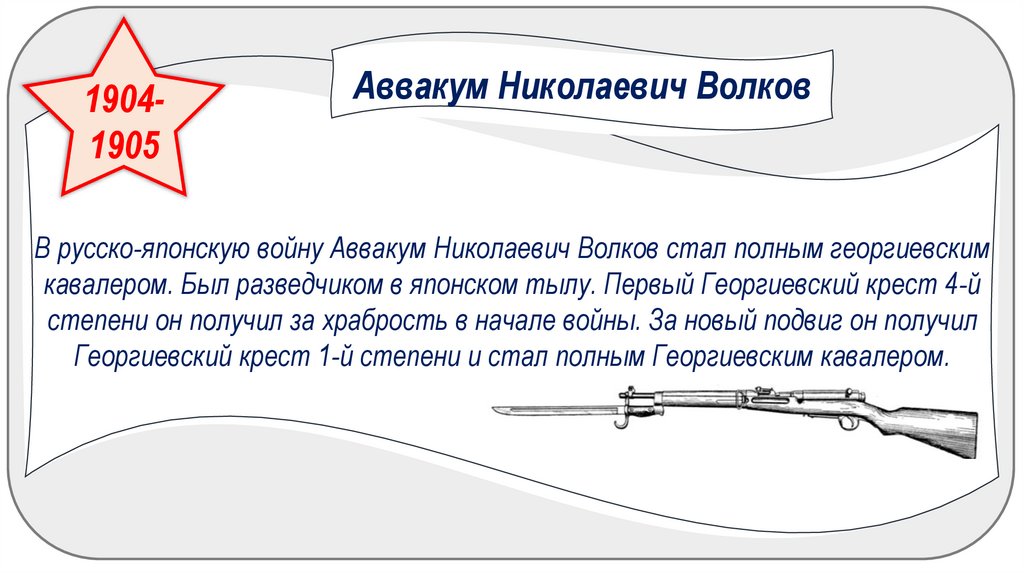 1904-1905

Аввакум Николаевич Волков

В русско-японскую войну Аввакум Николаевич Волков стал полным георгиевским кавалером. Был разведчиком в японском тылу. Первый Георгиевский крест 4-й степени он получил за храбрость в начале войны. За новый подвиг он получил Георгиевский крест 1-й степени и стал полным Георгиевским кавалером.